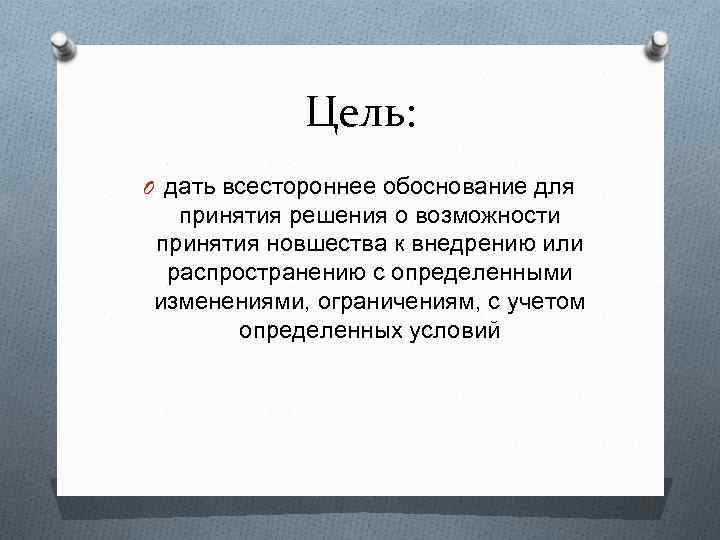 Цель:

дать всестороннее обоснование для принятия решения о возможности принятия новшества к внедрению или распространению с определенными изменениями, ограничениям, с учетом определенных условий